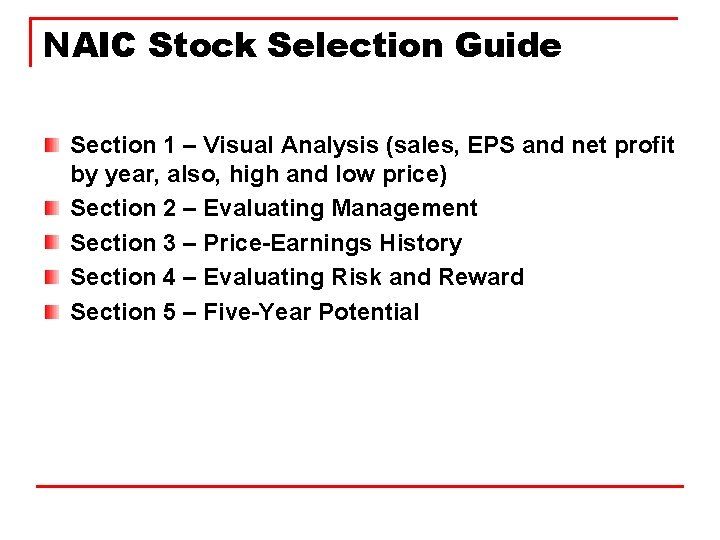 NAIC Stock Selection Guide

Section 1 – Visual Analysis (sales, EPS and net profit by year, also, high and low price)
Section 2 – Evaluating Management
Section 3 – Price-Earnings History
Section 4 – Evaluating Risk and Reward
Section 5 – Five-Year Potential